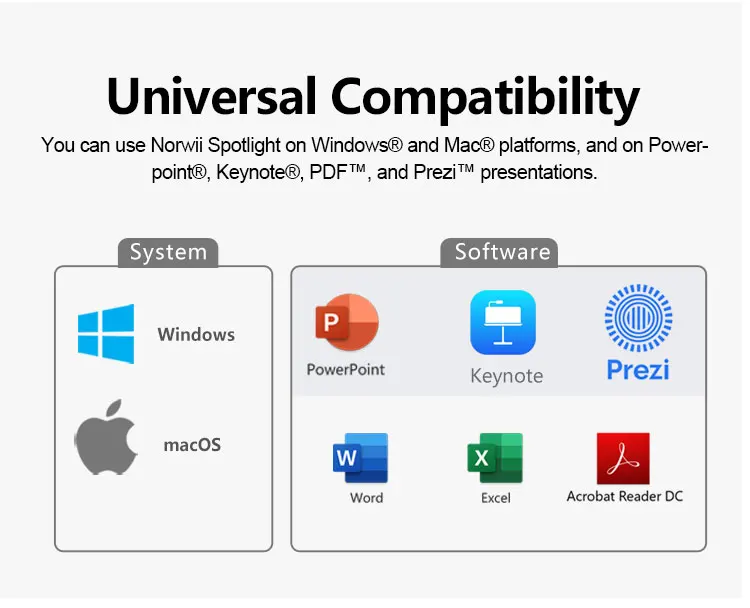 Universal Compatibility

You can use Norwii Spotlight on Windows® and Mac® platforms, and on Powerpoint®, Keynote®, PDF™, and Prezi™ presentations.

System

Windows

macOS

Software

P

PowerPoint

Keynote

Prezi

W

Word

X

Excel

Acrobat Reader DC